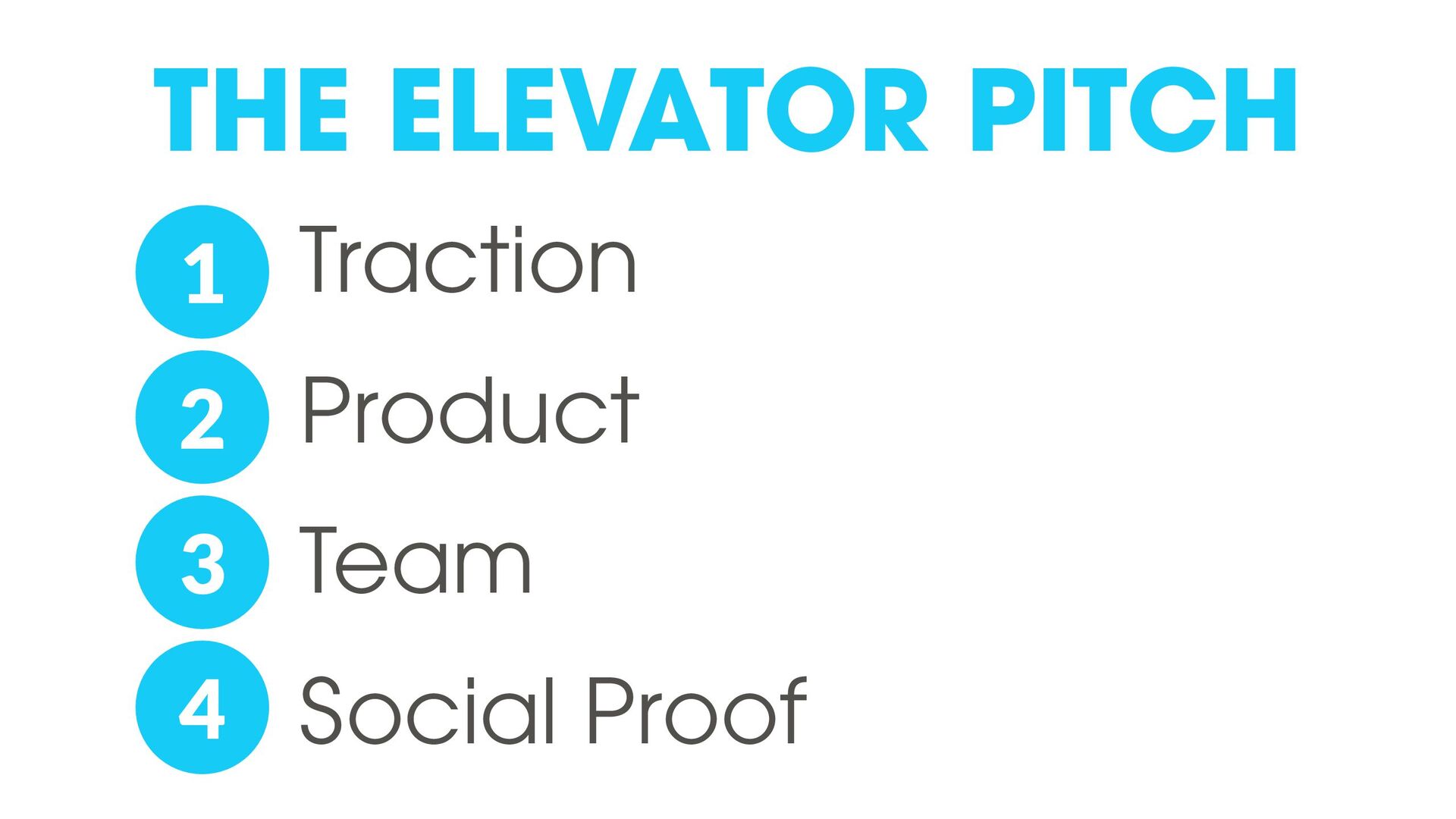 THE ELEVATOR PITCH

1 Traction

2 Product

3 Team

4 Social Proof